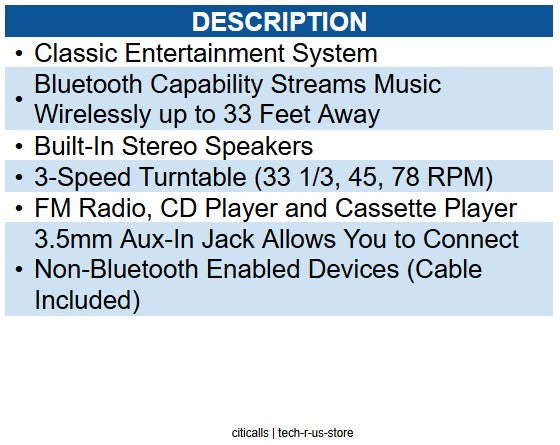 DESCRIPTION

• Classic Entertainment System
• Bluetooth Capability Streams Music Wirelessly up to 33 Feet Away
• Built-In Stereo Speakers
• 3-Speed Turntable (33 1/3, 45, 78 RPM)
• FM Radio, CD Player and Cassette Player
• 3.5mm Aux-In Jack Allows You to Connect Non-Bluetooth Enabled Devices (Cable Included)

citicalls | tech-r-us-store